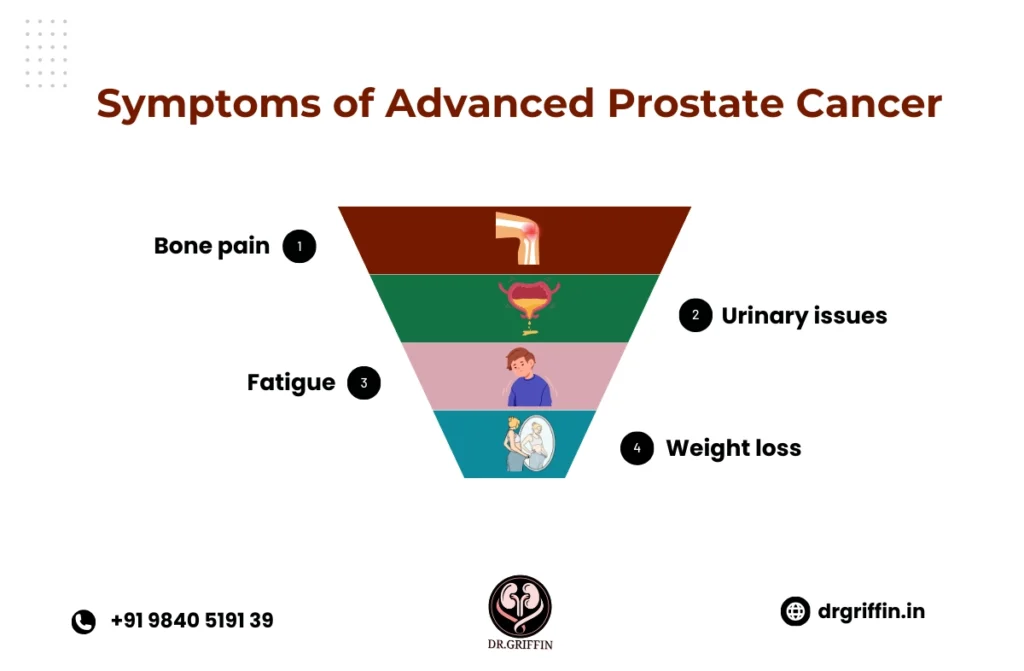 Symptoms of Advanced Prostate Cancer

Bone pain 1

2 Urinary issues

Fatigue 3

4 Weight loss

+91 9840 5191 39

DR.GRIFFIN

drgriffin.in